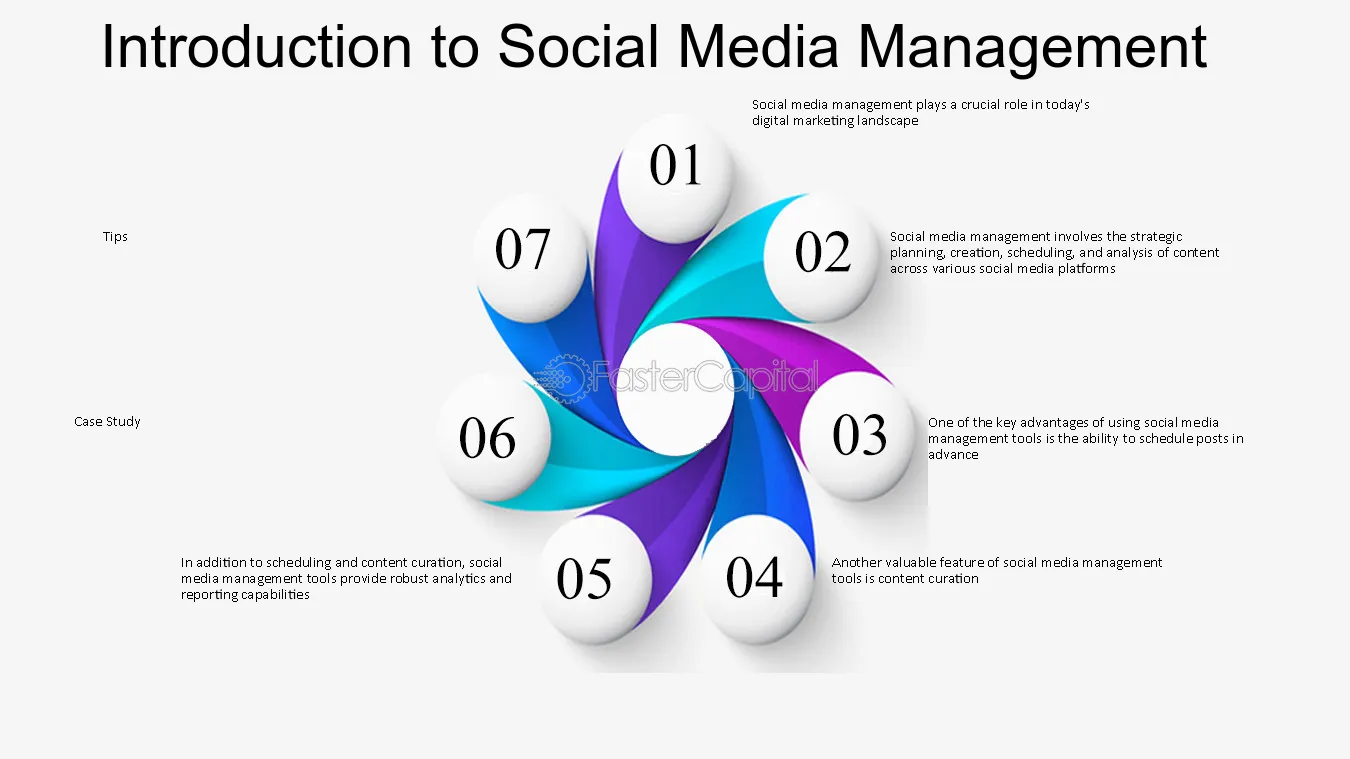 Introduction to Social Media Management

01

Social media management plays a crucial role in today's digital marketing landscape

02

Social media management involves the strategic planning, creation, scheduling, and analysis of content across various social media platforms

03

One of the key advantages of using social media management tools is the ability to schedule posts in advance

04

Another valuable feature of social media management tools is content curation

05

In addition to scheduling and content curation, social media management tools provide robust analytics and reporting capabilities

06

Case Study

07

Tips

FasterCapital